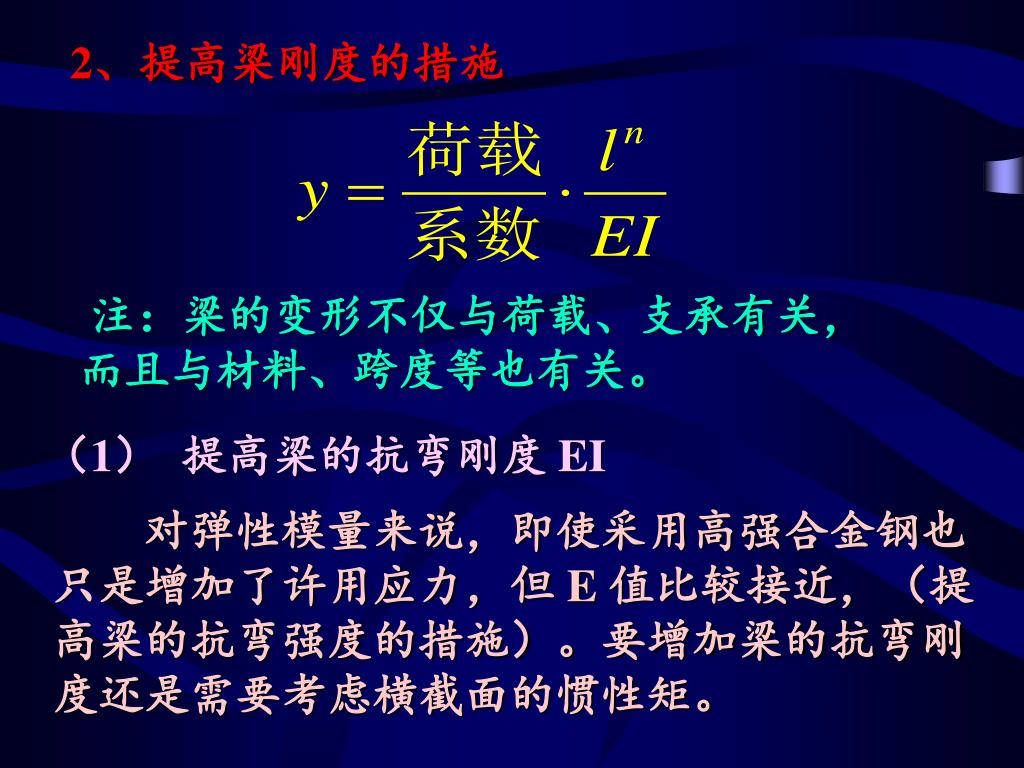 2、提高梁刚度的措施

$y = \frac{荷载}{系数} \cdot \frac{l^n}{EI}$

注：梁的变形不仅与荷载、支承有关，而且与材料、跨度等也有关。

（1） 提高梁的抗弯刚度 EI

对弹性模量来说，即使采用高强合金钢也只是增加了许用应力，但 E 值比较接近，（提高梁的抗弯强度的措施）。要增加梁的抗弯刚度还是需要考虑横截面的惯性矩。